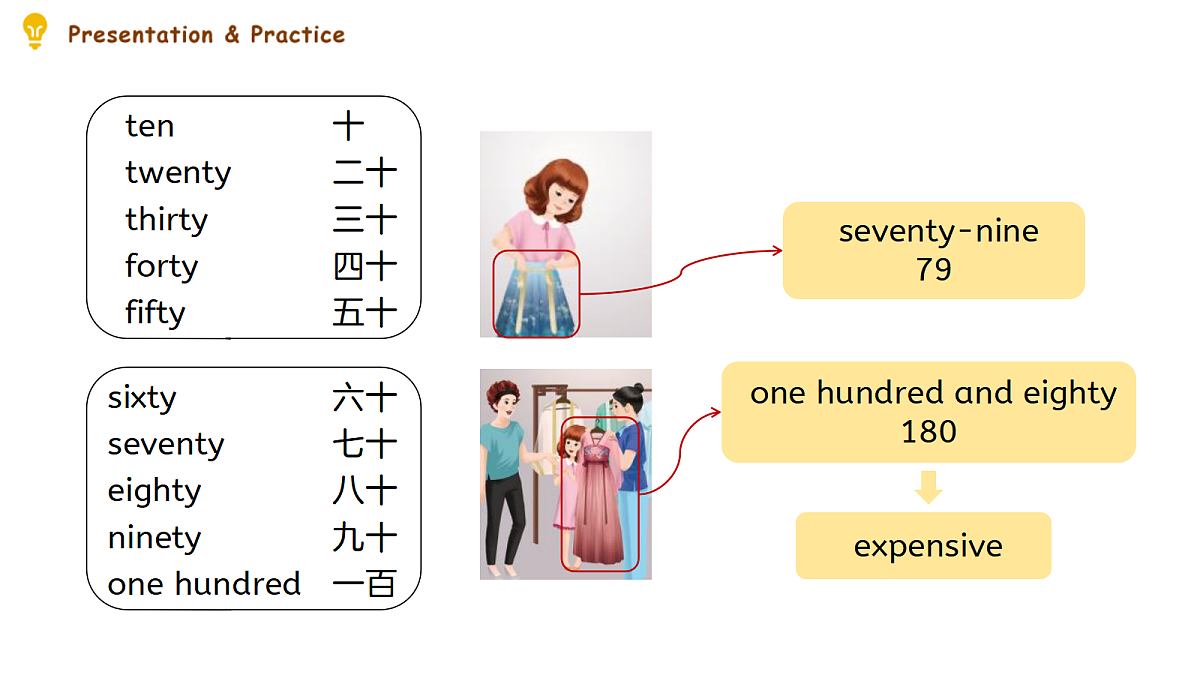 Presentation & Practice

ten 十
twenty 二十
thirty 三十
forty 四十
fifty 五十

sixty 六十
seventy 七十
eighty 八十
ninety 九十
one hundred 一百

seventy-nine
79

one hundred and eighty
180

expensive